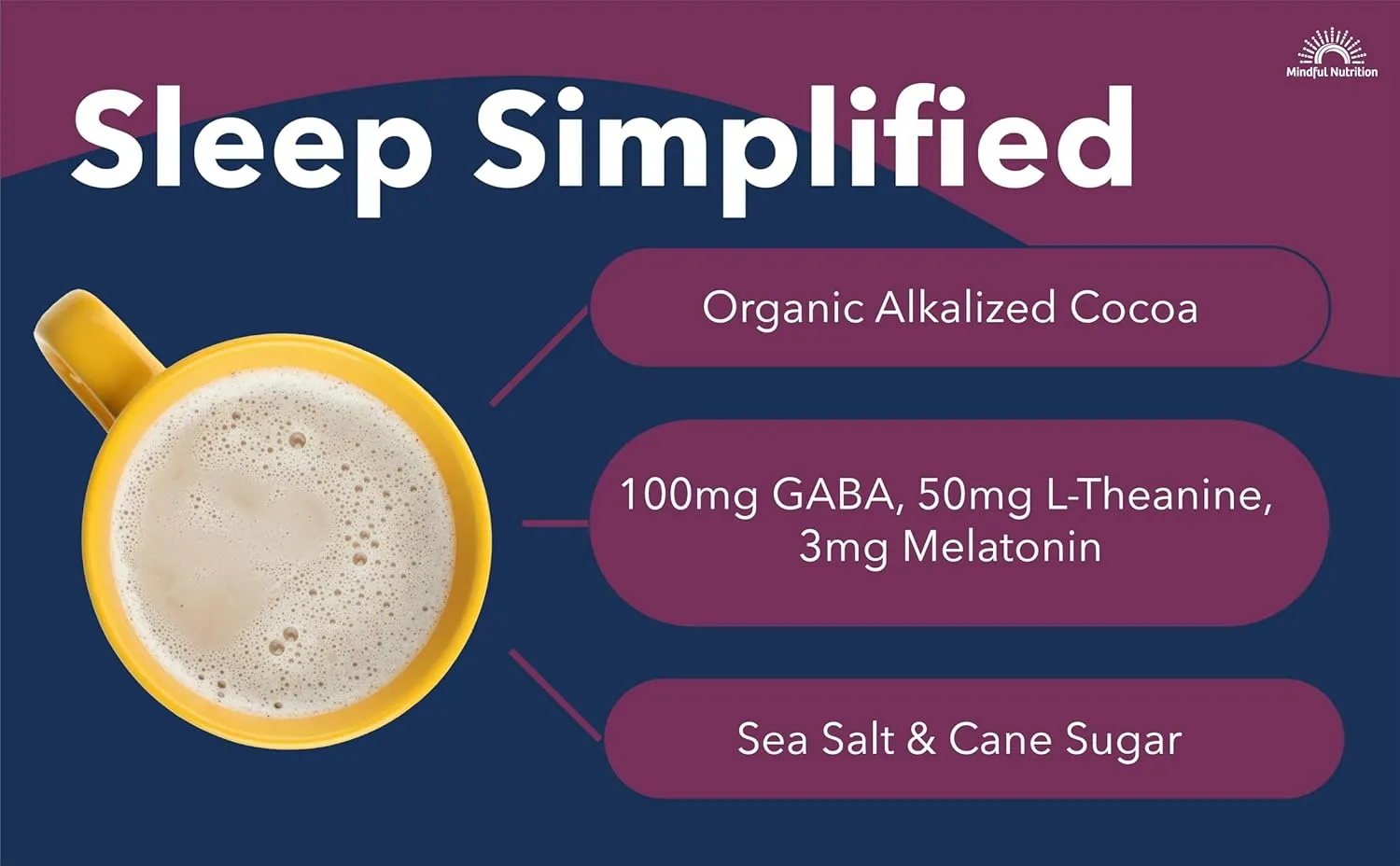 Mindful Nutrition

Sleep Simplified

Organic Alkalized Cocoa

100mg GABA, 50mg L-Theanine, 3mg Melatonin

Sea Salt & Cane Sugar